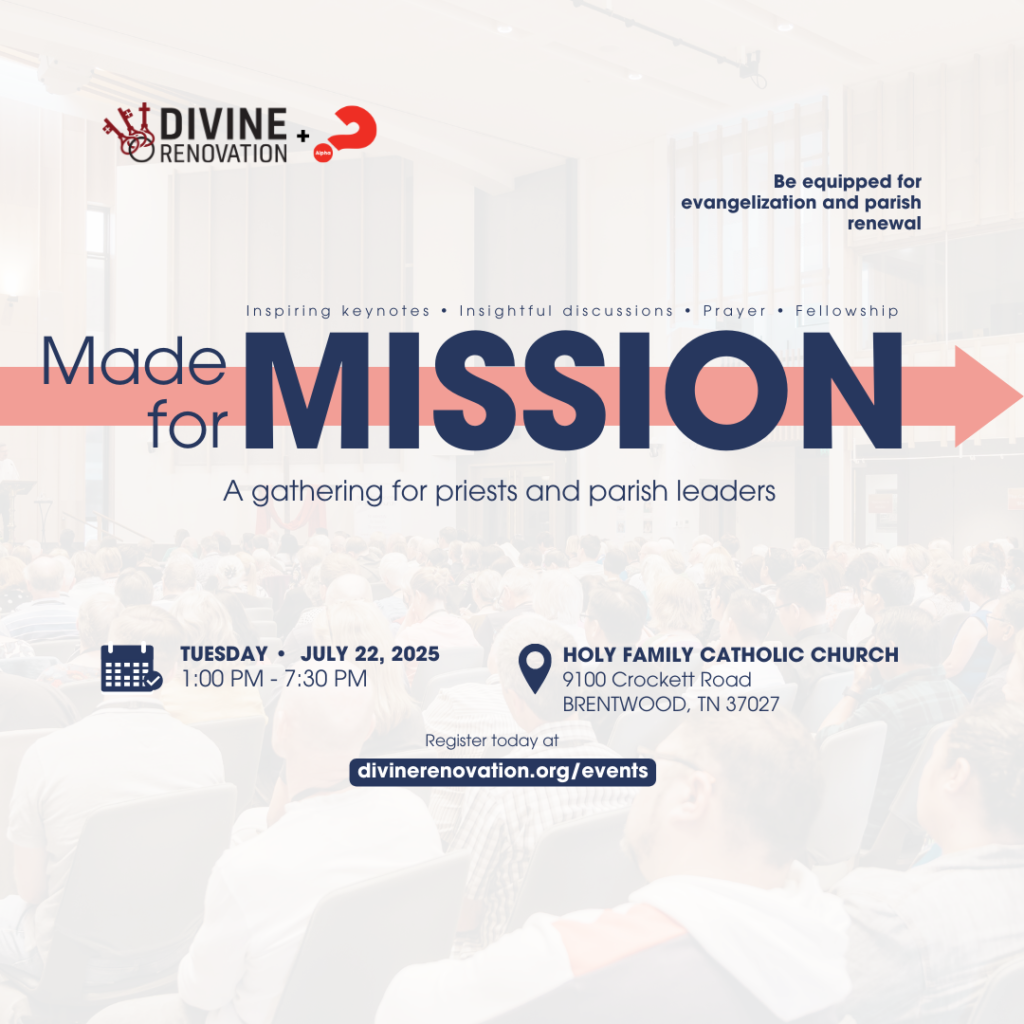 DIVINE RENOVATION + Alpha

Be equipped for evangelization and parish renewal

Inspiring keynotes • Insightful discussions • Prayer • Fellowship

Made for MISSION

A gathering for priests and parish leaders

TUESDAY • JULY 22, 2025
1:00 PM - 7:30 PM

HOLY FAMILY CATHOLIC CHURCH
9100 Crockett Road
BRENTWOOD, TN 37027

Register today at
divinerenovation.org/events